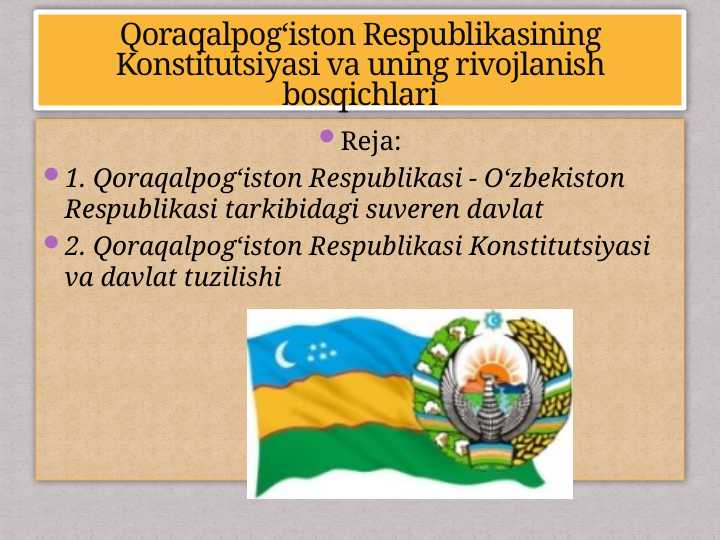 Qoraqalpog‘iston Respublikasining Konstitutsiyasi va uning rivojlanish bosqichlari

Reja:

1. Qoraqalpog‘iston Respublikasi - O‘zbekiston Respublikasi tarkibidagi suveren davlat

2. Qoraqalpog‘iston Respublikasi Konstitutsiyasi va davlat tuzilishi